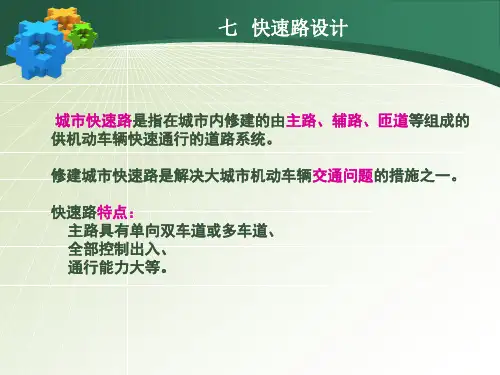 七　快速路设计

城市快速路是指在城市内修建的由主路、辅路、匝道等组成的供机动车辆快速通行的道路系统。

修建城市快速路是解决大城市机动车辆交通问题的措施之一。

快速路特点：
主路具有单向双车道或多车道、
全部控制出入、
通行能力大等。